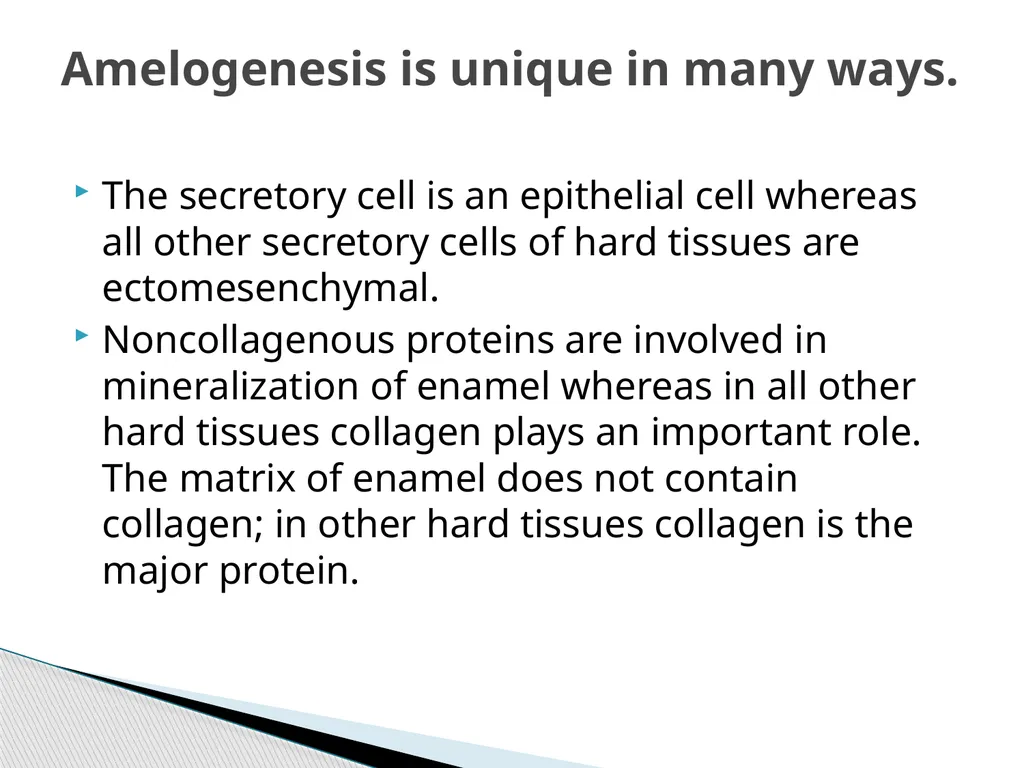 Amelogenesis is unique in many ways.

The secretory cell is an epithelial cell whereas all other secretory cells of hard tissues are ectomesenchymal.

Noncollagenous proteins are involved in mineralization of enamel whereas in all other hard tissues collagen plays an important role. The matrix of enamel does not contain collagen; in other hard tissues collagen is the major protein.